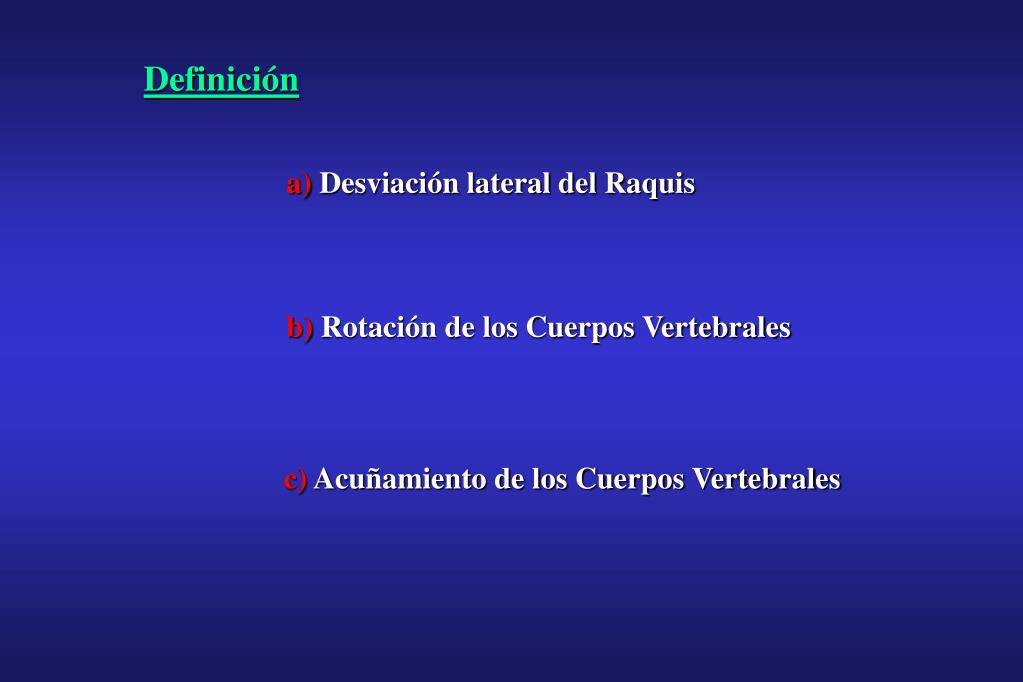 Definición

a) Desviación lateral del Raquis

b) Rotación de los Cuerpos Vertebrales

c) Acuñamiento de los Cuerpos Vertebrales